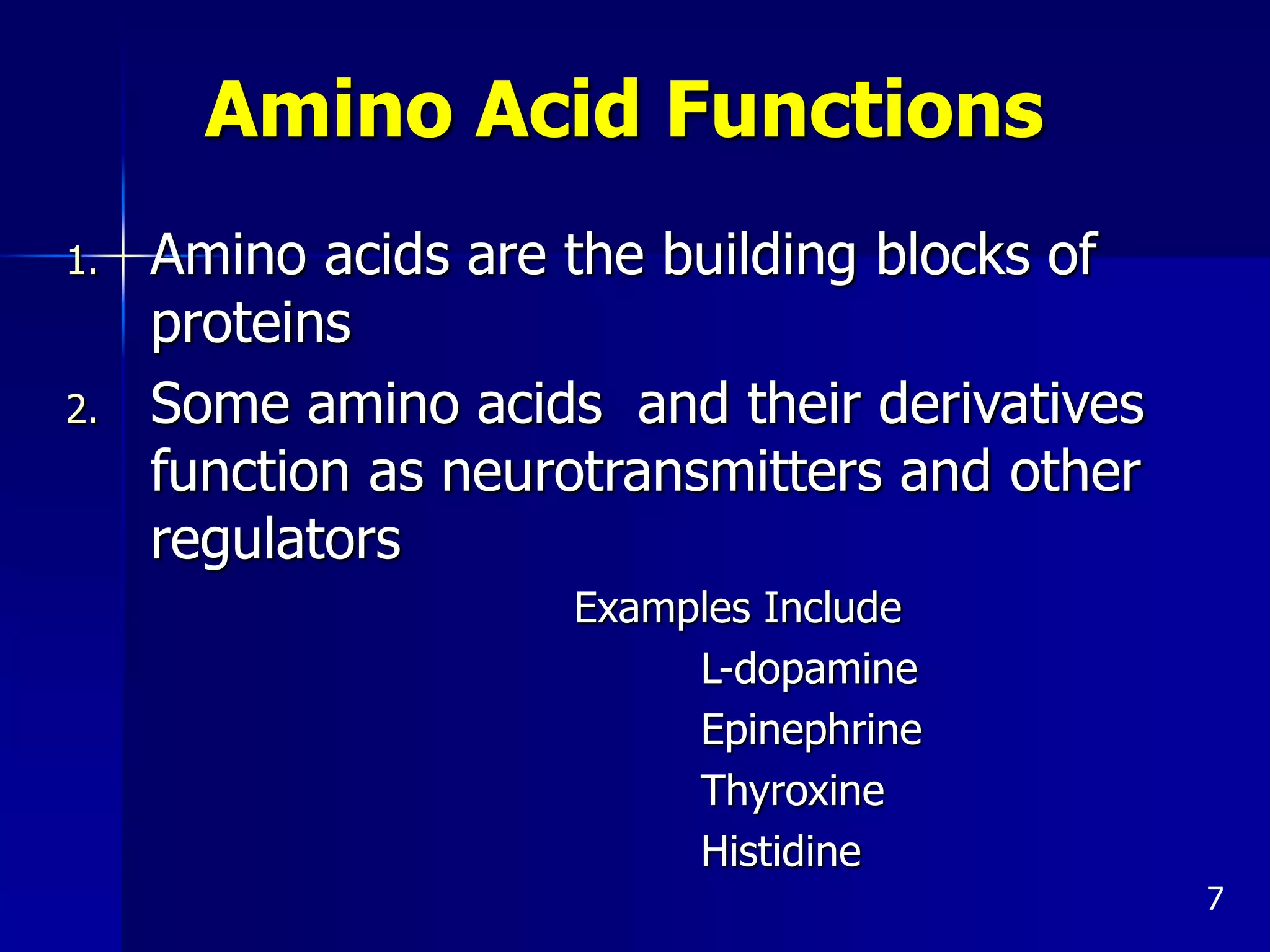 Amino Acid Functions

1. Amino acids are the building blocks of proteins

2. Some amino acids and their derivatives function as neurotransmitters and other regulators

Examples Include

L-dopamine

Epinephrine

Thyroxine

Histidine

7